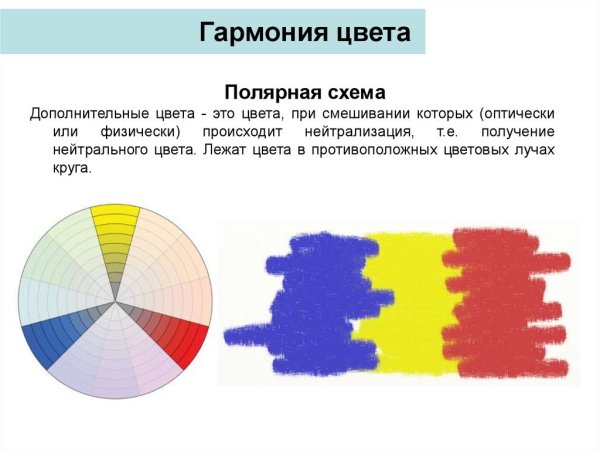 Гармония цвета

Полярная схема

Дополнительные цвета - это цвета, при смешивании которых (оптически или физически) происходит нейтрализация, т.е. получение нейтрального цвета. Лежат цвета в противоположных цветовых лучах круга.